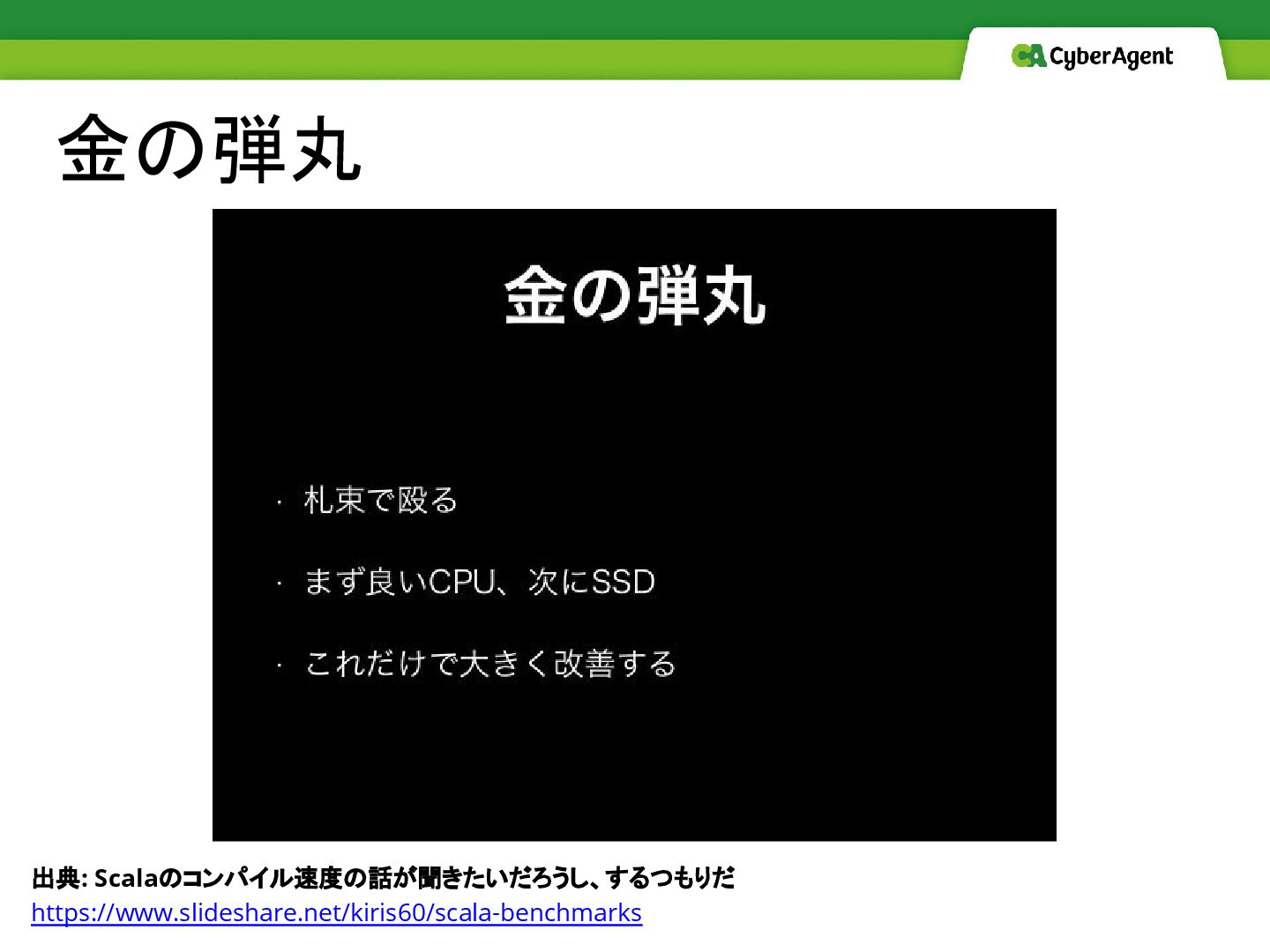 CyberAgent

金の弾丸

金の弾丸

· 札束で殴る

· まず良いCPU、次にSSD

· これだけで大きく改善する

出典: Scalaのコンパイル速度の話が聞きたいだろうし、するつもりだ
https://www.slideshare.net/kiris60/scala-benchmarks